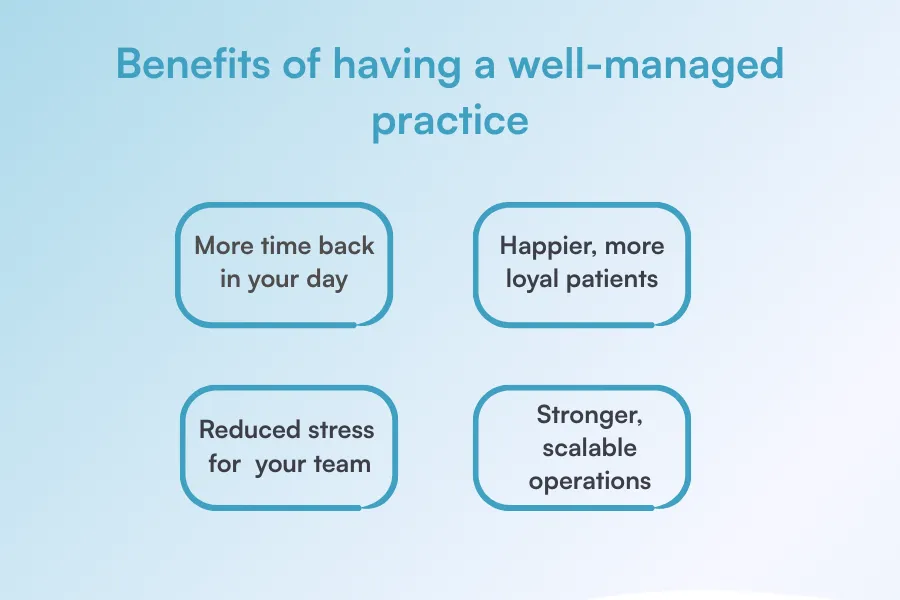 Benefits of having a well-managed practice

More time back in your day

Happier, more loyal patients

Reduced stress for your team

Stronger, scalable operations